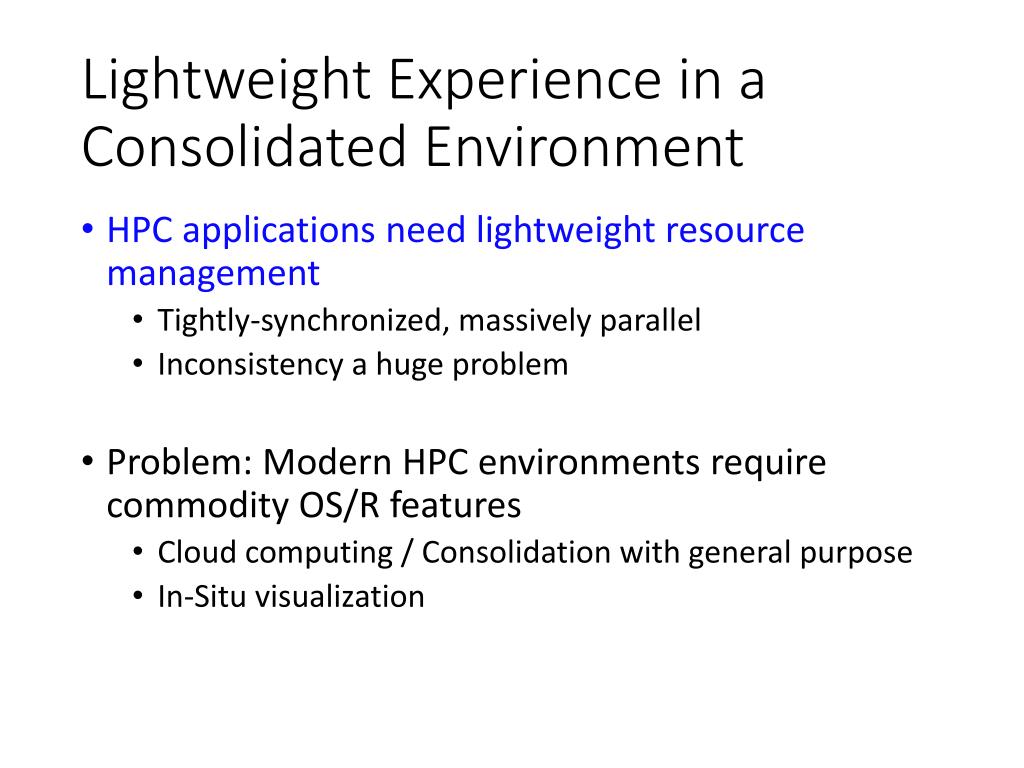 Lightweight Experience in a Consolidated Environment

• HPC applications need lightweight resource management
  • Tightly-synchronized, massively parallel
  • Inconsistency a huge problem

• Problem: Modern HPC environments require commodity OS/R features
  • Cloud computing / Consolidation with general purpose
  • In-Situ visualization